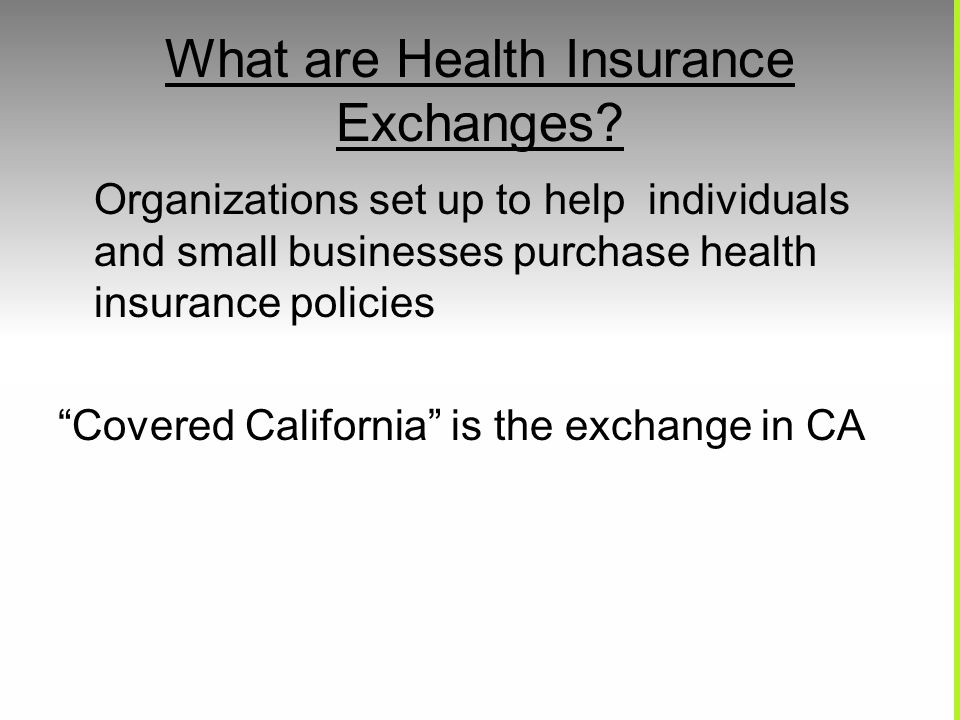 What are Health Insurance Exchanges?

Organizations set up to help individuals and small businesses purchase health insurance policies

“Covered California” is the exchange in CA